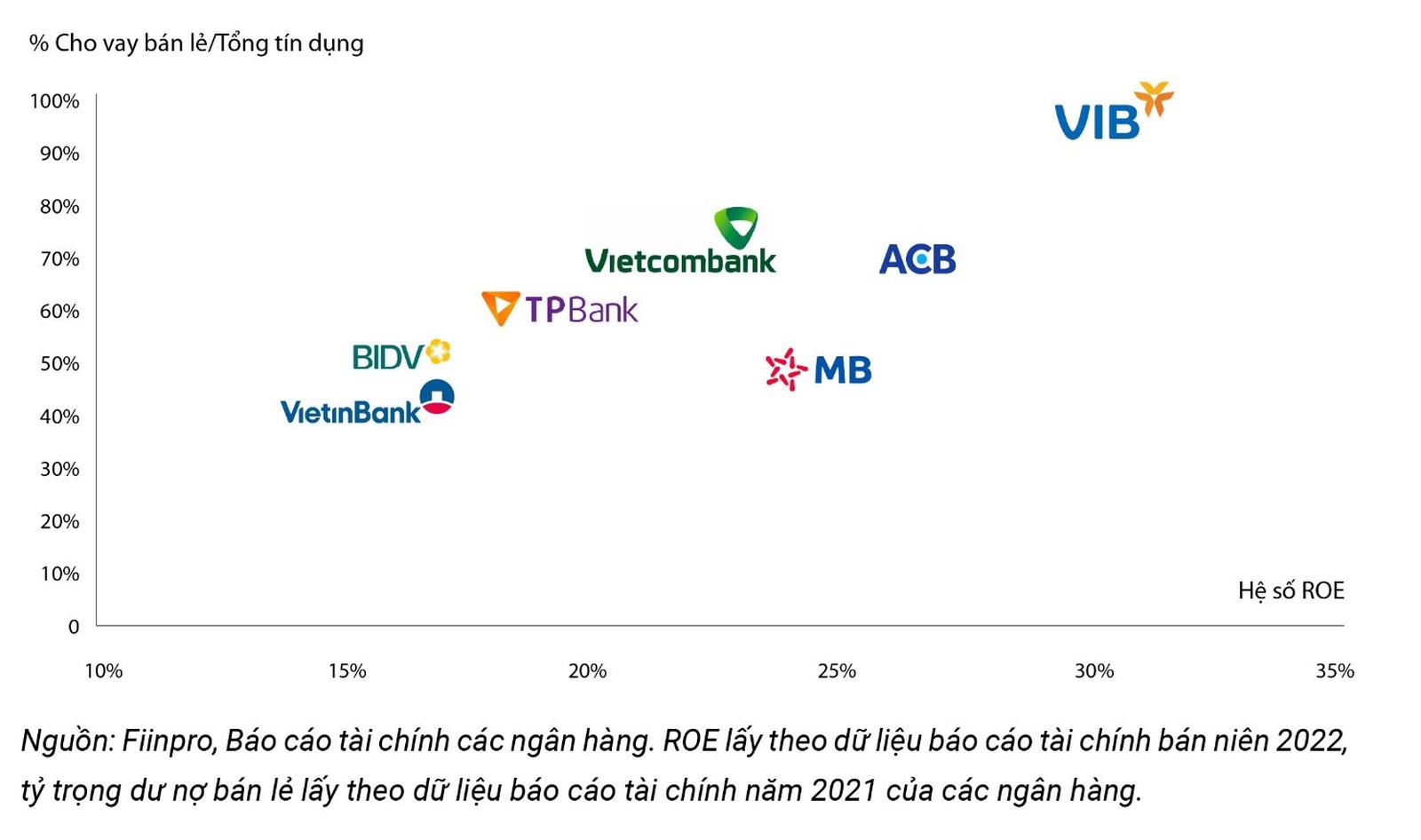 % Cho vay bán lẻ/Tổng tín dụng

100%
90%
80%
70%
60%
50%
40%
30%
20%
10%
0

VIB
Vietcombank
ACB
TPBank
BIDV
MB
VietinBank

Hệ số ROE

10%
15%
20%
25%
30%
35%

Nguồn: Fiinpro, Báo cáo tài chính các ngân hàng. ROE lấy theo dữ liệu báo cáo tài chính bán niên 2022, tỷ trọng dư nợ bán lẻ lấy theo dữ liệu báo cáo tài chính năm 2021 của các ngân hàng.